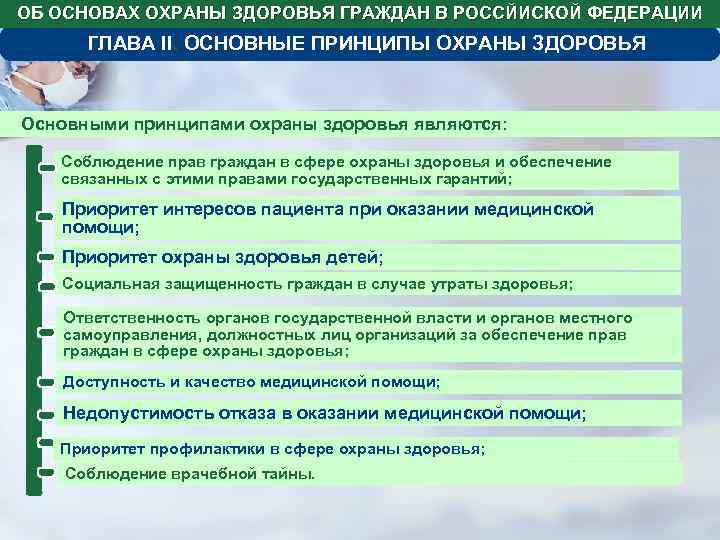 ОБ ОСНОВАХ ОХРАНЫ ЗДОРОВЬЯ ГРАЖДАН В РОССИЙСКОЙ ФЕДЕРАЦИИ

ГЛАВА II ОСНОВНЫЕ ПРИНЦИПЫ ОХРАНЫ ЗДОРОВЬЯ

Основными принципами охраны здоровья являются:

Соблюдение прав граждан в сфере охраны здоровья и обеспечение связанных с этими правами государственных гарантий;

Приоритет интересов пациента при оказании медицинской помощи;

Приоритет охраны здоровья детей;

Социальная защищенность граждан в случае утраты здоровья;

Ответственность органов государственной власти и органов местного самоуправления, должностных лиц организаций за обеспечение прав граждан в сфере охраны здоровья;

Доступность и качество медицинской помощи;

Недопустимость отказа в оказании медицинской помощи;

Приоритет профилактики в сфере охраны здоровья;

Соблюдение врачебной тайны.